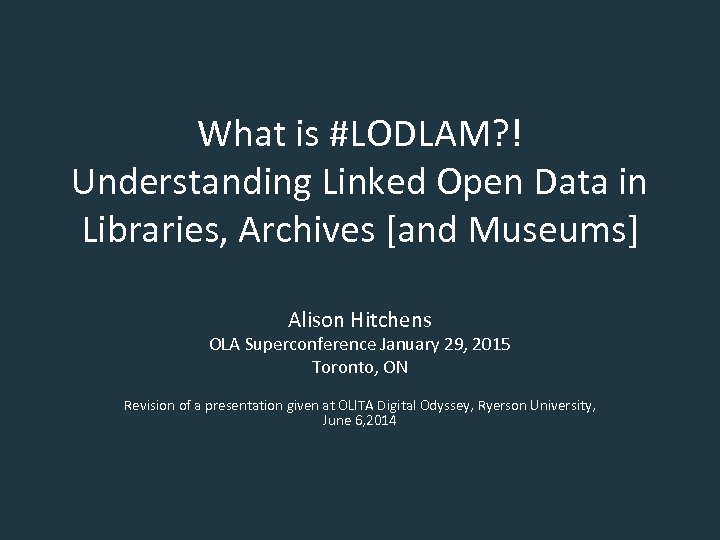 What is #LODLAM?!
Understanding Linked Open Data in Libraries, Archives [and Museums]

Alison Hitchens
OLA Superconference January 29, 2015
Toronto, ON

Revision of a presentation given at OLITA Digital Odyssey, Ryerson University, June 6,2014